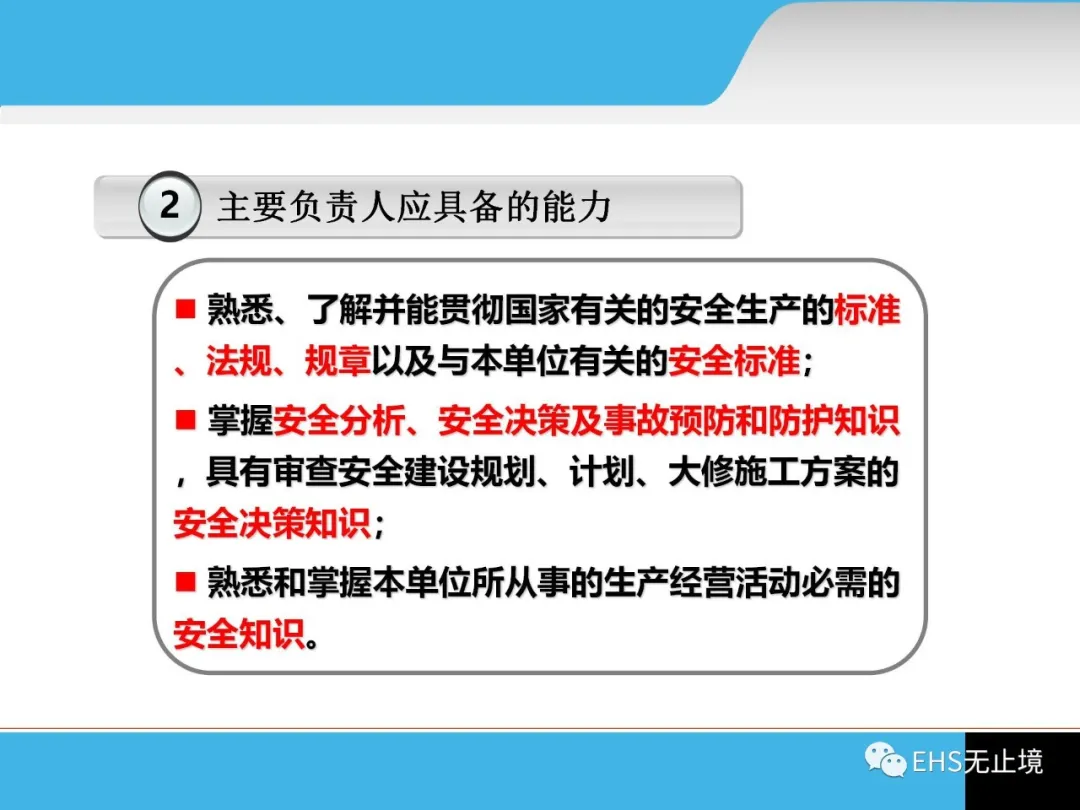 2 主要负责人应具备的能力

■ 熟悉、了解并能贯彻国家有关的安全生产的标准、法规、规章以及与本单位有关的安全标准；

■ 掌握安全分析、安全决策及事故预防和防护知识，具有审查安全建设规划、计划、大修施工方案的安全决策知识；

■ 熟悉和掌握本单位所从事的生产经营活动必需的安全知识。

EHS无止境